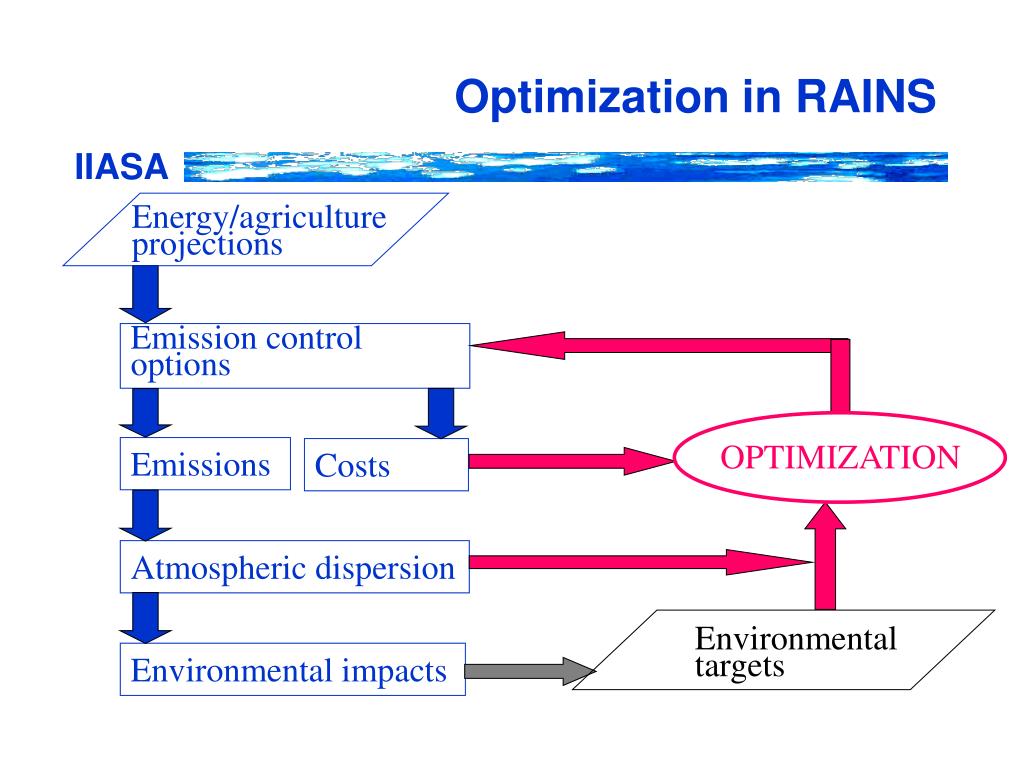 Optimization in RAINS

IIASA

Energy/agriculture projections

Emission control options

Emissions

Costs

OPTIMIZATION

Atmospheric dispersion

Environmental impacts

Environmental targets